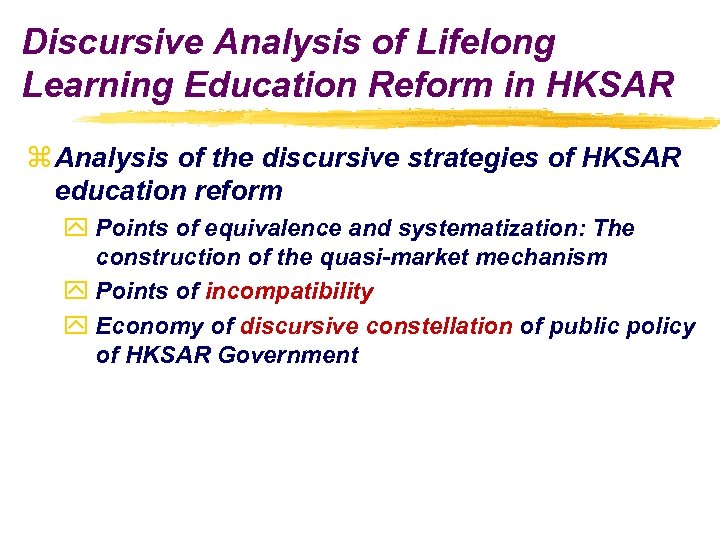 Discursive Analysis of Lifelong Learning Education Reform in HKSAR

Analysis of the discursive strategies of HKSAR education reform

Points of equivalence and systematization: The construction of the quasi-market mechanism

Points of incompatibility

Economy of discursive constellation of public policy of HKSAR Government